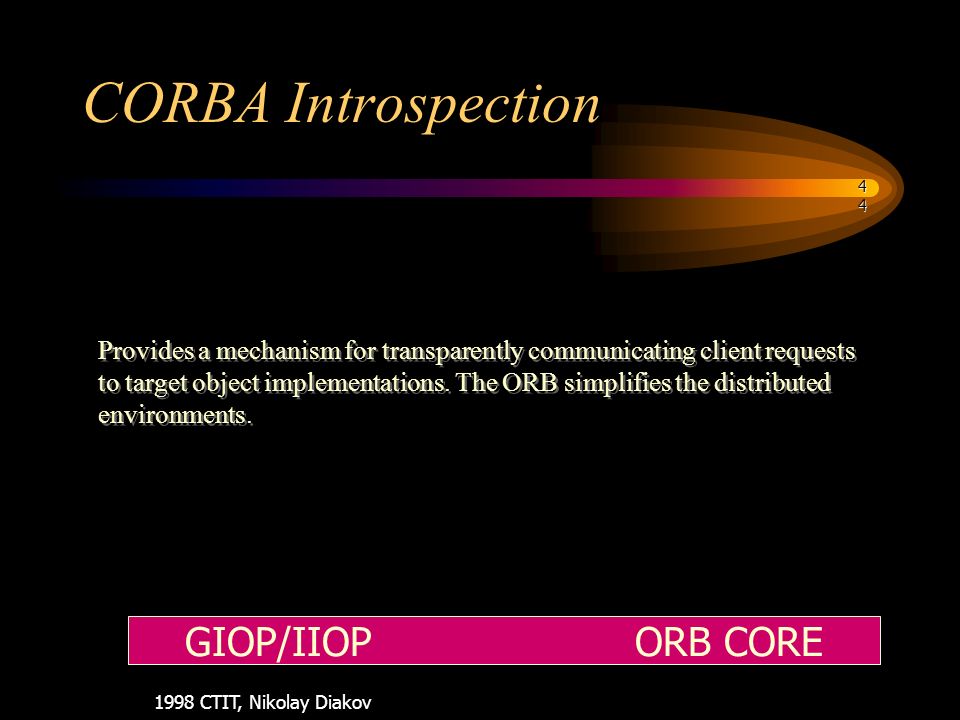 CORBA Introspection

4
4

Provides a mechanism for transparently communicating client requests to target object implementations. The ORB simplifies the distributed environments.

GIOP/IIOP ORB CORE

1998 CTIT, Nikolay Diakov